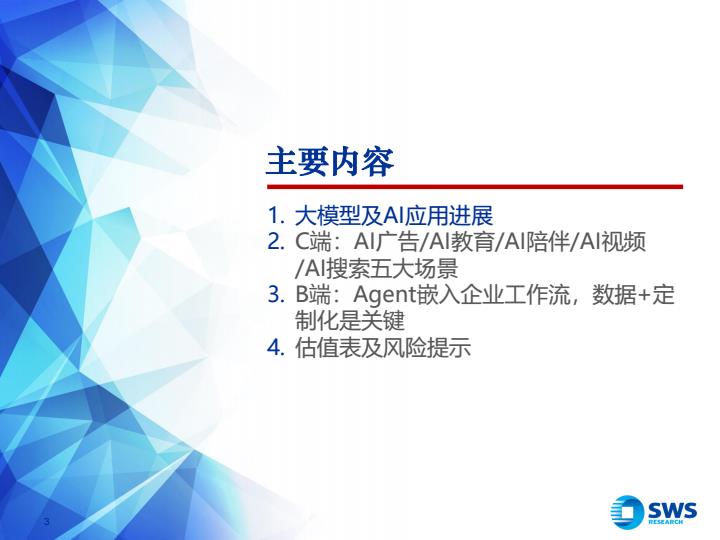 主要内容

1. 大模型及AI应用进展
2. C端：AI广告/AI教育/AI陪伴/AI视频/AI搜索五大场景
3. B端：Agent嵌入企业工作流，数据+定制化是关键
4. 估值表及风险提示

3

SWS RESEARCH